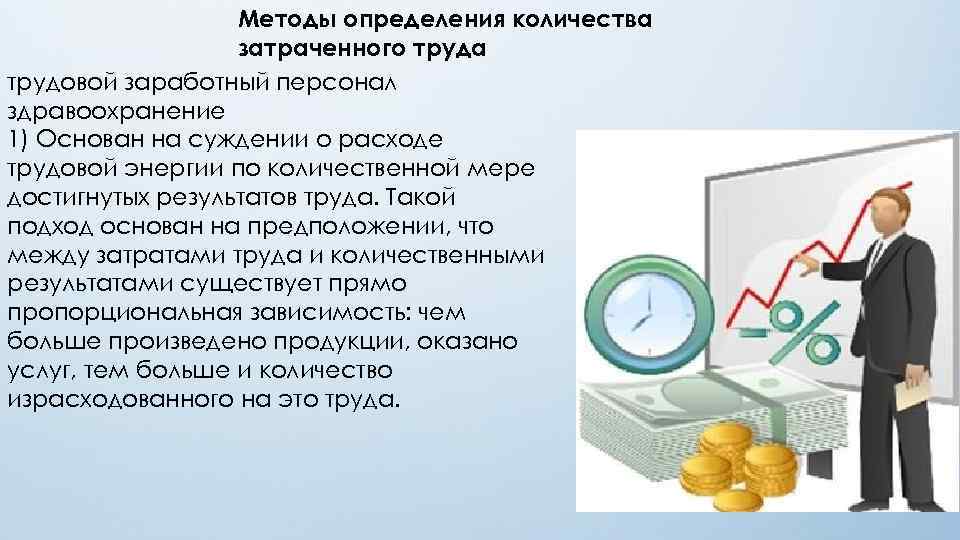 Методы определения количества затраченного труда

трудовой заработный персонал здравоохранение
1) Основан на суждении о расходе трудовой энергии по количественной мере достигнутых результатов труда. Такой подход основан на предположении, что между затратами труда и количественными результатами существует прямо пропорциональная зависимость: чем больше произведено продукции, оказано услуг, тем больше и количество израсходованного на это труда.

%